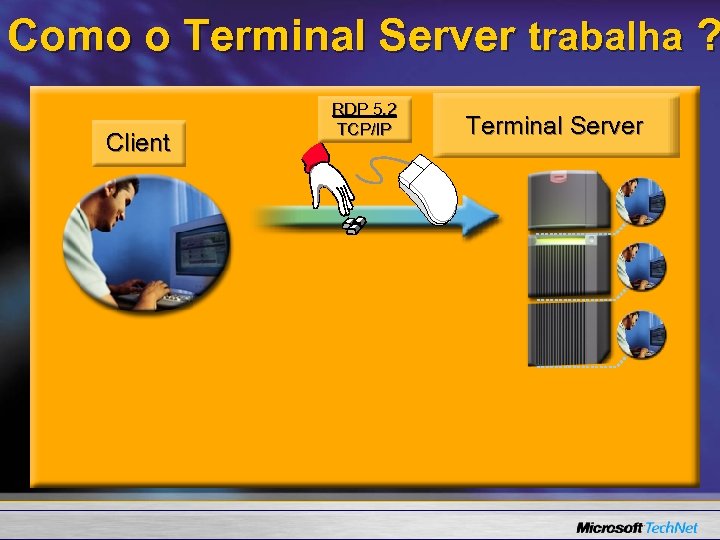 Como o Terminal Server trabalha ?

Client

RDP 5.2
TCP/IP

Terminal Server

Microsoft TechNet